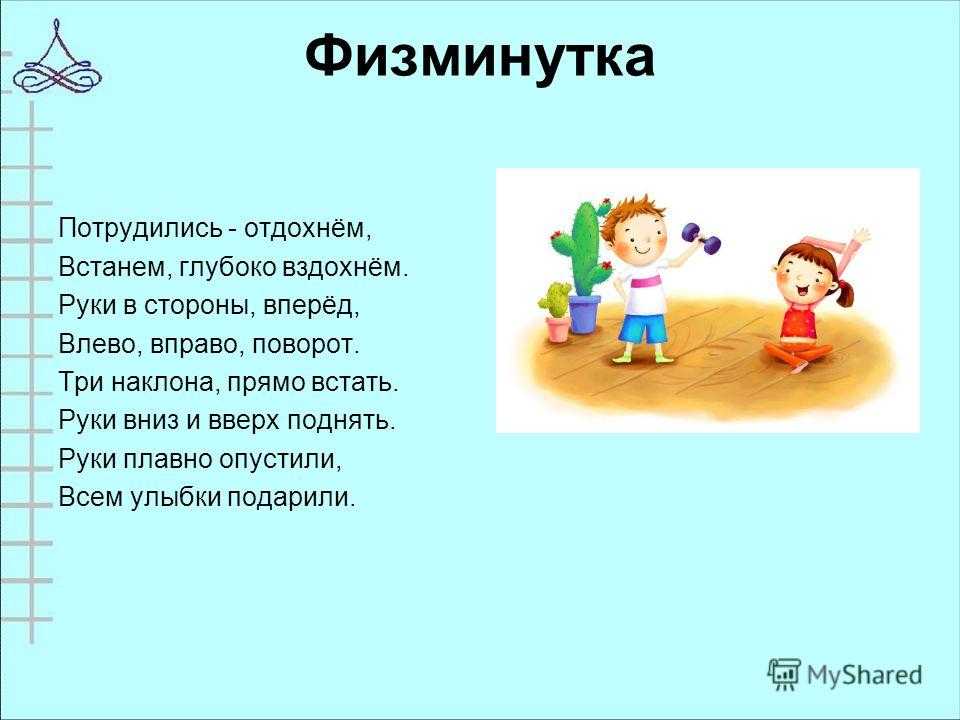 Физминутка

Потрудились - отдохнём,
Встанем, глубоко вздохнём.
Руки в стороны, вперёд,
Влево, вправо, поворот.
Три наклона, прямо встать.
Руки вниз и вверх поднять.
Руки плавно опустили,
Всем улыбки подарили.

MyShared